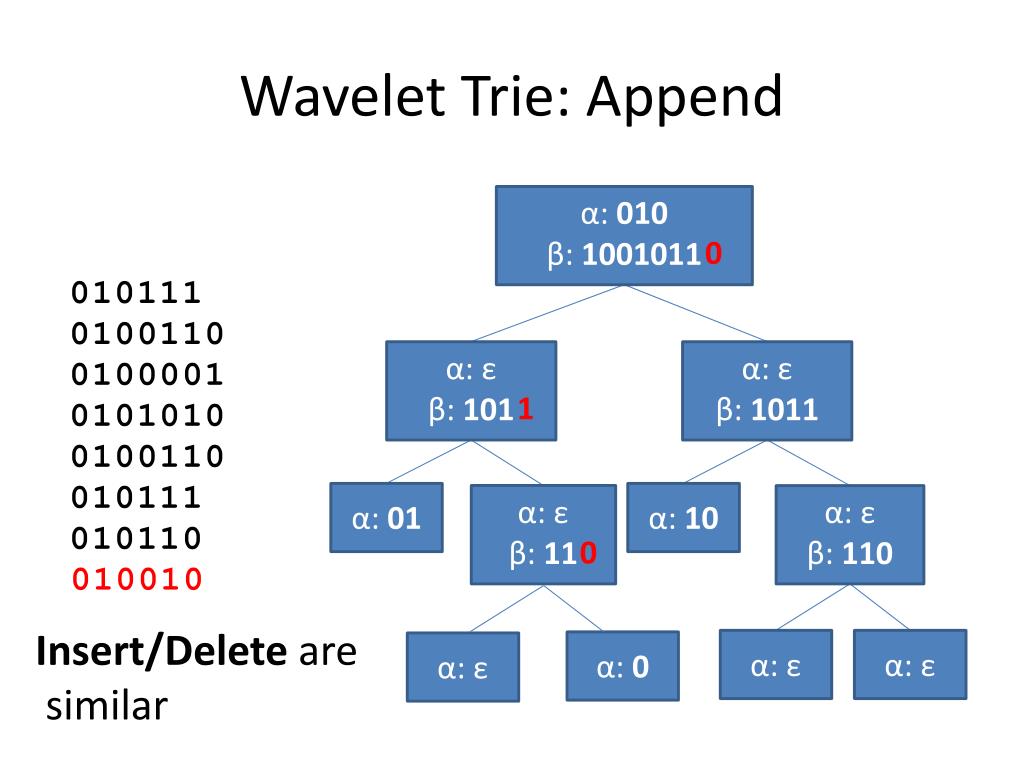 Wavelet Trie: Append

010111
0100110
0100001
0101010
0100110
010111
010110
010010

Insert/Delete are similar

α: 010
β: 10010110

α: ε
β: 1011

α: ε
β: 1011

α: 01

α: ε
β: 110

α: 10

α: ε
β: 110

α: ε

α: 0

α: ε

α: ε